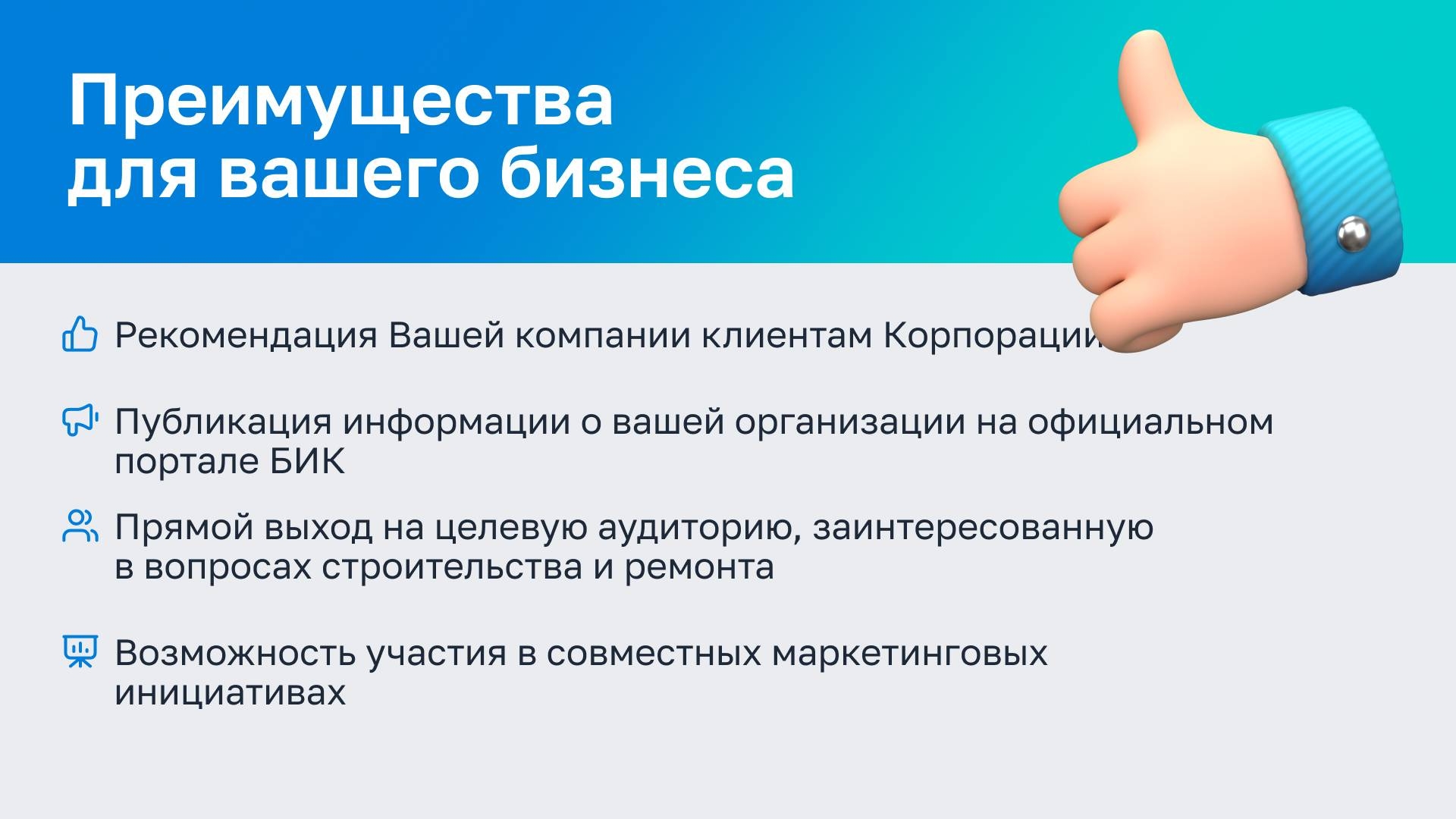 Преимущества для вашего бизнеса

Рекомендация Вашей компании клиентам Корпорации

Публикация информации о вашей организации на официальном портале БИК

Прямой выход на целевую аудиторию, заинтересованную в вопросах строительства и ремонта

Возможность участия в совместных маркетинговых инициативах